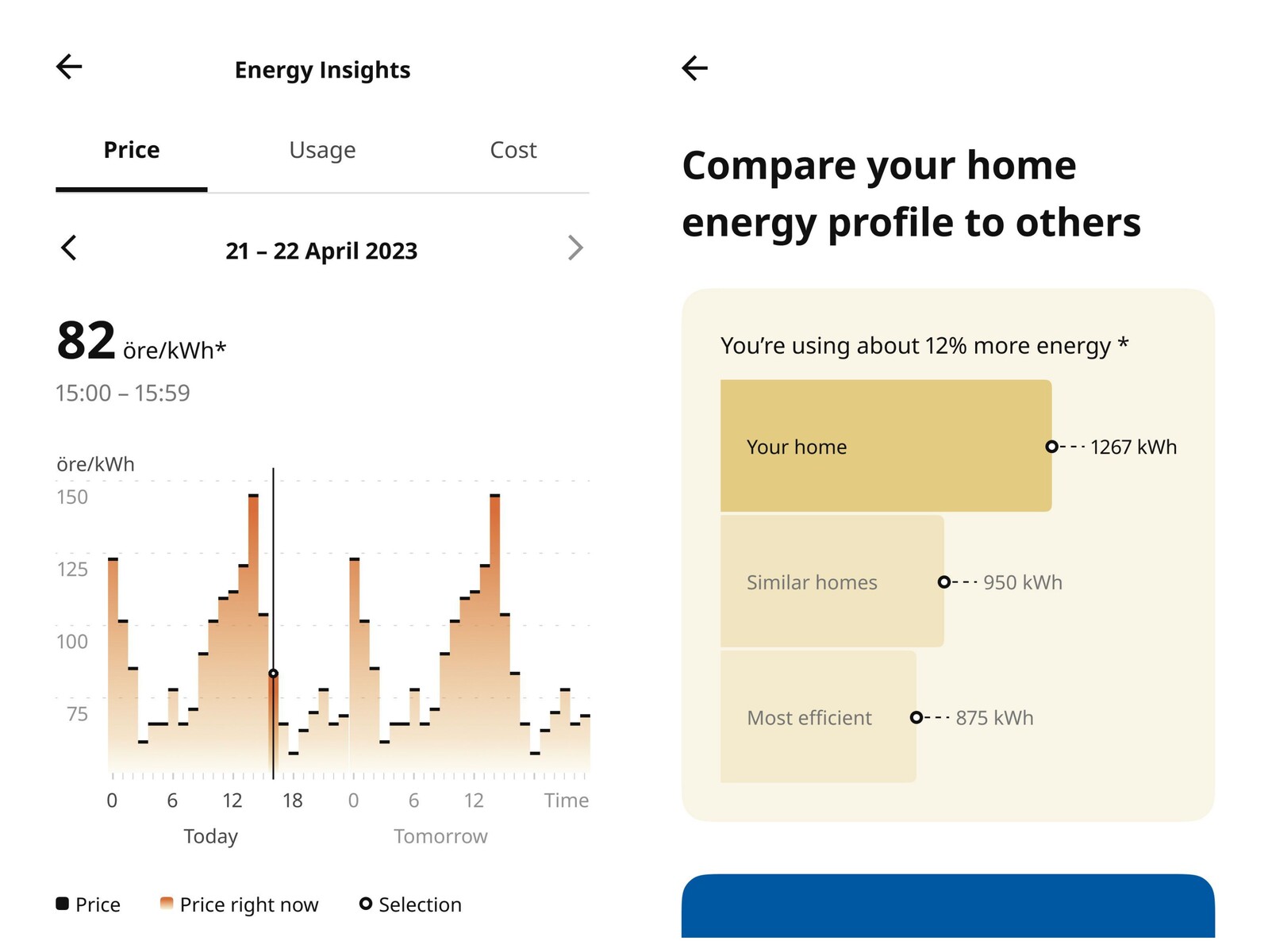 Energy Insights

Price Usage Cost

21 – 22 April 2023

82 öre/kWh*

15:00 – 15:59

öre/kWh

150

125

100

75

0 6 12 18 0 6 12 Time

Today Tomorrow

Price Price right now Selection

Compare your home energy profile to others

You're using about 12% more energy *

Your home 1267 kWh

Similar homes 950 kWh

Most efficient 875 kWh